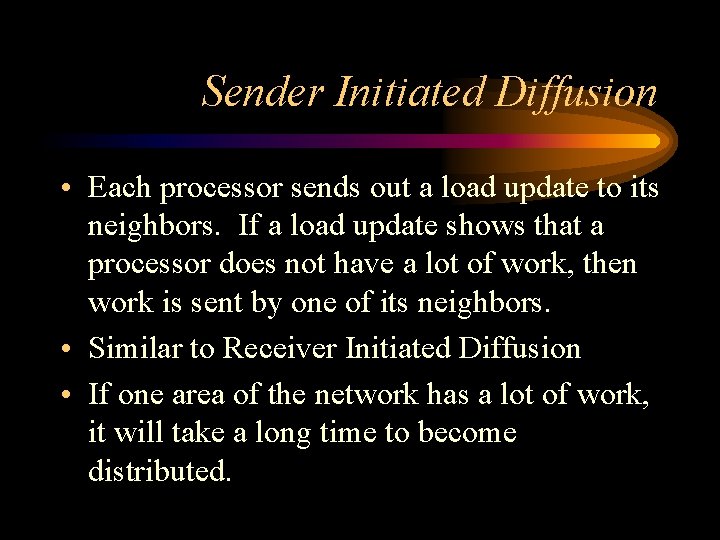 Sender Initiated Diffusion

• Each processor sends out a load update to its neighbors. If a load update shows that a processor does not have a lot of work, then work is sent by one of its neighbors.

• Similar to Receiver Initiated Diffusion

• If one area of the network has a lot of work, it will take a long time to become distributed.